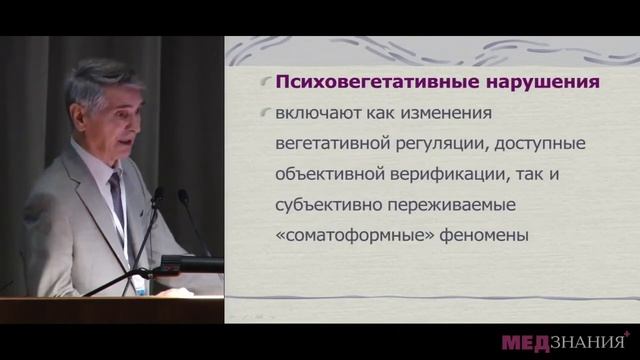 Психовегетативные нарушения

включают как изменения вегетативной регуляции, доступные объективной верификации, так и субъективно переживаемые «соматоформные» феномены

МЕДЗНАНИЯ+